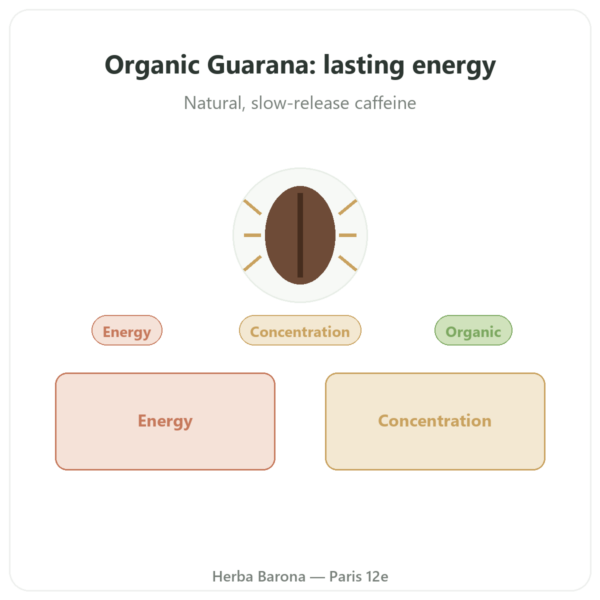 Organic Guarana: lasting energy

Natural, slow-release caffeine

Energy

Concentration

Organic

Energy

Concentration

Herba Barona — Paris 12e